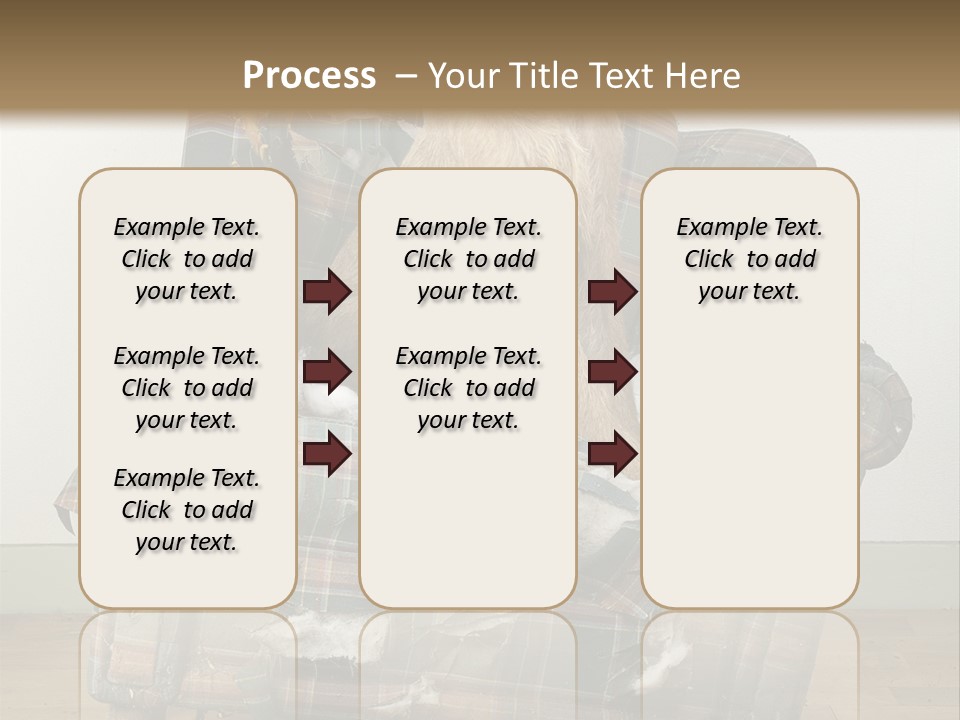 Process – Your Title Text Here

Example Text. Click to add your text.

Example Text. Click to add your text.

Example Text. Click to add your text.

Example Text. Click to add your text.

Example Text. Click to add your text.

Example Text. Click to add your text.